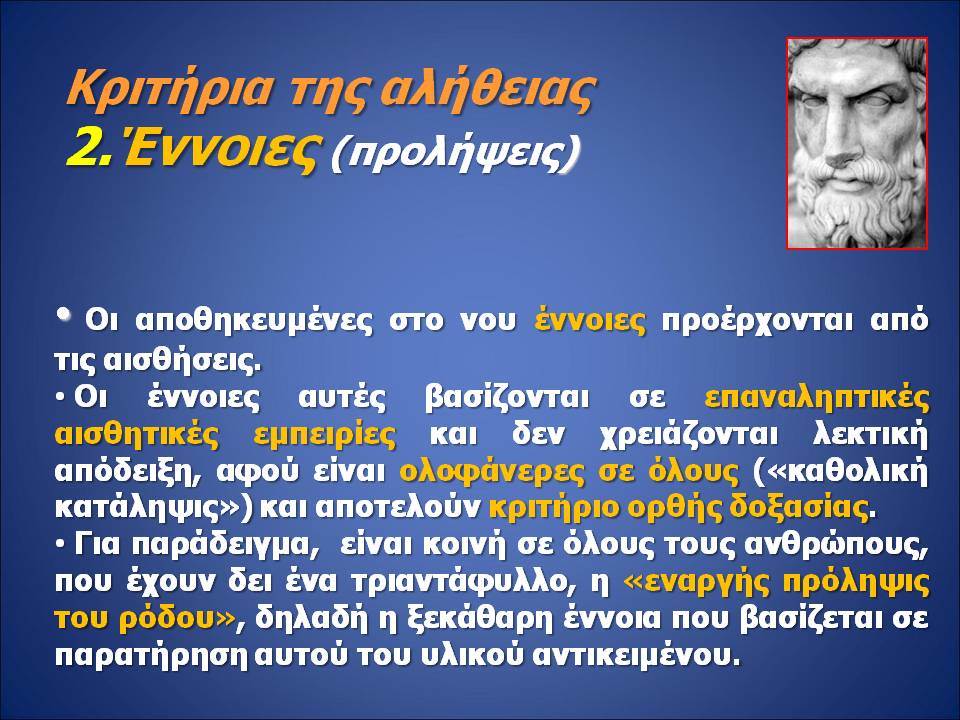 Κριτήρια της αλήθειας
2. Έννοιες (προλήψεις)

• Οι αποθηκευμένες στο νου έννοιες προέρχονται από τις αισθήσεις.
• Οι έννοιες αυτές βασίζονται σε επαναληπτικές αισθητικές εμπειρίες και δεν χρειάζονται λεκτική απόδειξη, αφού είναι ολοφάνερες σε όλους («καθολική κατάληψις») και αποτελούν κριτήριο ορθής δοξασίας.
• Για παράδειγμα, είναι κοινή σε όλους τους ανθρώπους, που έχουν δει ένα τριαντάφυλλο, η «εναργής πρόληψις του ρόδου», δηλαδή η ξεκάθαρη έννοια που βασίζεται σε παρατήρηση αυτού του υλικού αντικειμένου.